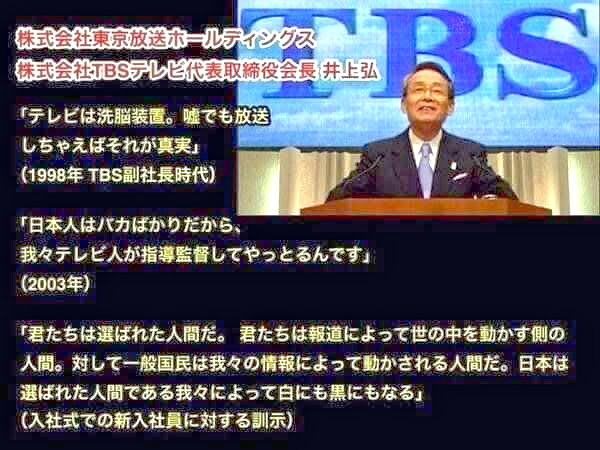 TBS

株式会社東京放送ホールディングス
株式会社TBSテレビ代表取締役会長 井上弘

「テレビは洗脳装置。嘘でも放送しちゃえばそれが真実」
（1998年 TBS副社長時代）

「日本人はバカばかりだから、我々テレビ人が指導監督してやっとるんです」
（2003年）

「君たちは選ばれた人間だ。 君たちは報道によって世の中を動かす側の人間。対して一般国民は我々の情報によって動かされる人間だ。日本は選ばれた人間である我々によって白にも黒にもなる」
（入社式での新入社員に対する訓示）